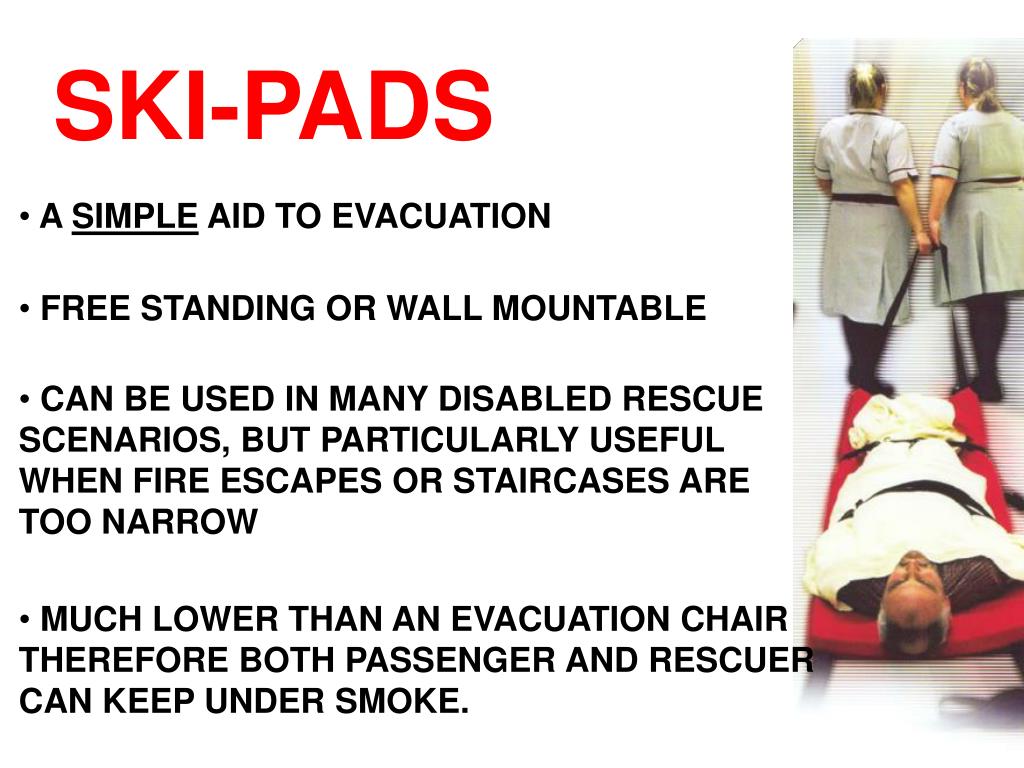 SKI-PADS

• A SIMPLE AID TO EVACUATION

• FREE STANDING OR WALL MOUNTABLE

• CAN BE USED IN MANY DISABLED RESCUE SCENARIOS, BUT PARTICULARLY USEFUL WHEN FIRE ESCAPES OR STAIRCASES ARE TOO NARROW

• MUCH LOWER THAN AN EVACUATION CHAIR THEREFORE BOTH PASSENGER AND RESCUER CAN KEEP UNDER SMOKE.